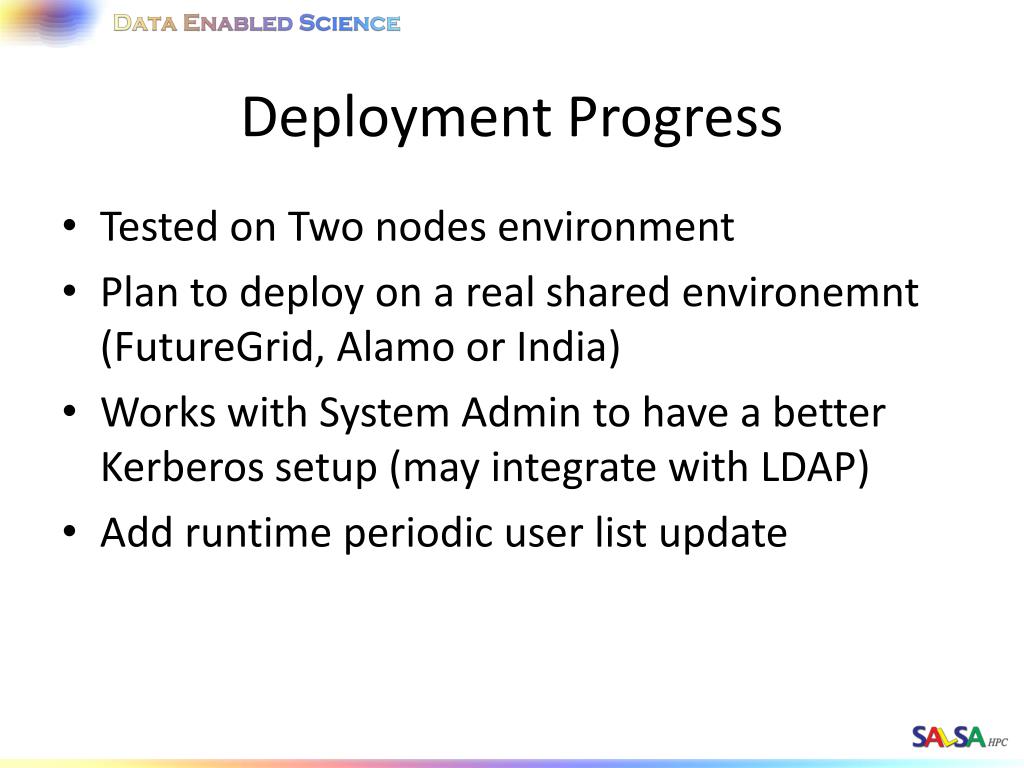 DATA ENABLED SCIENCE

Deployment Progress

• Tested on Two nodes environment
• Plan to deploy on a real shared environemnt (FutureGrid, Alamo or India)
• Works with System Admin to have a better Kerberos setup (may integrate with LDAP)
• Add runtime periodic user list update

SALSA HPC